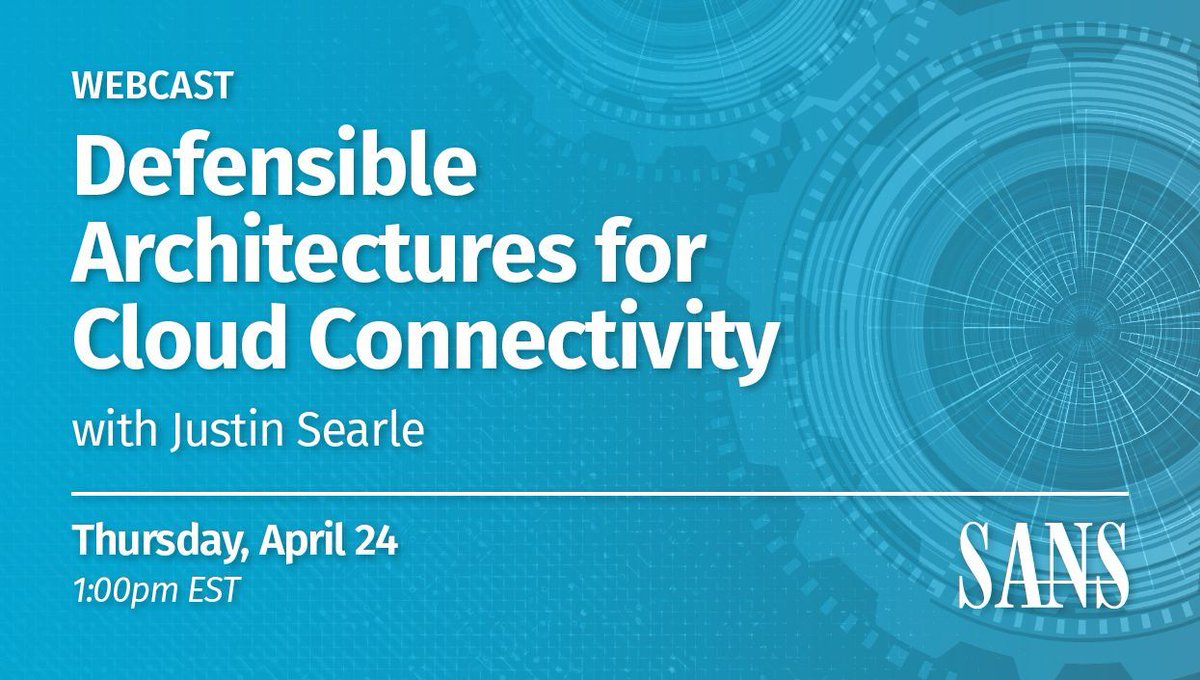 WEBCAST

Defensible Architectures for Cloud Connectivity

with Justin Searle

Thursday, April 24
1:00pm EST

SANS